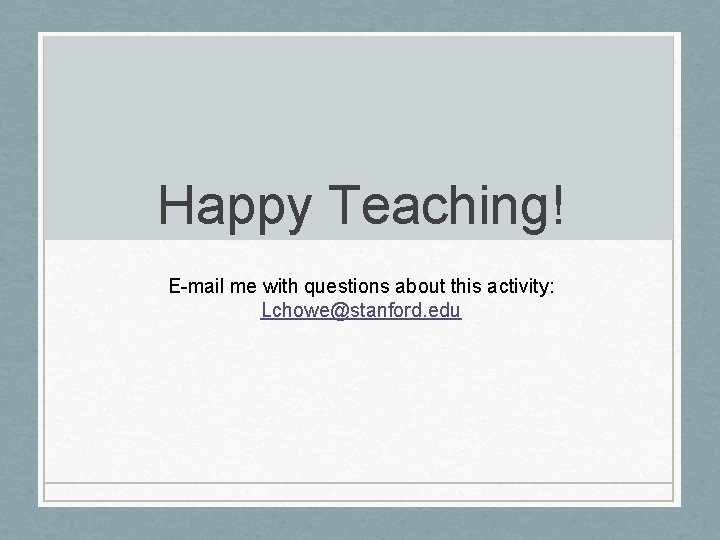 Happy Teaching!

E-mail me with questions about this activity: Lchowe@stanford.edu